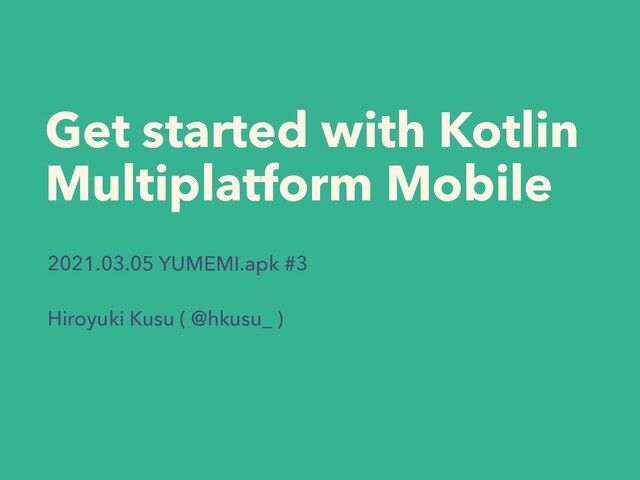 Get started with Kotlin Multiplatform Mobile

2021.03.05 YUMEMI.apk #3

Hiroyuki Kusu ( @hkusu_ )